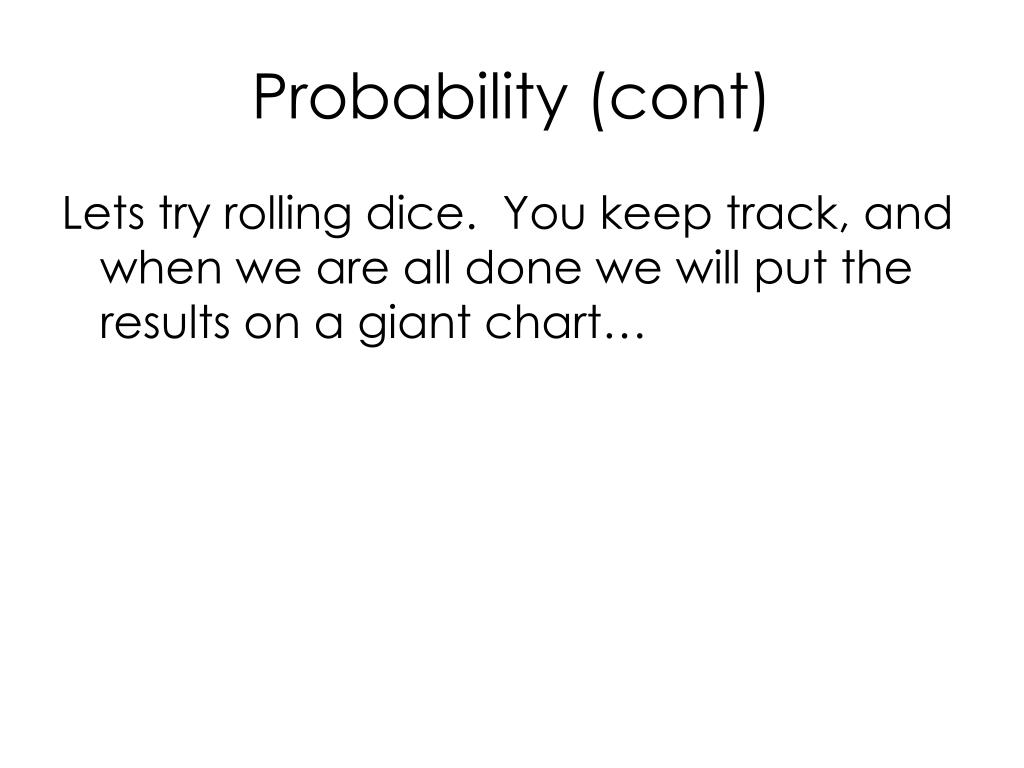 Probability (cont)

Lets try rolling dice. You keep track, and when we are all done we will put the results on a giant chart…